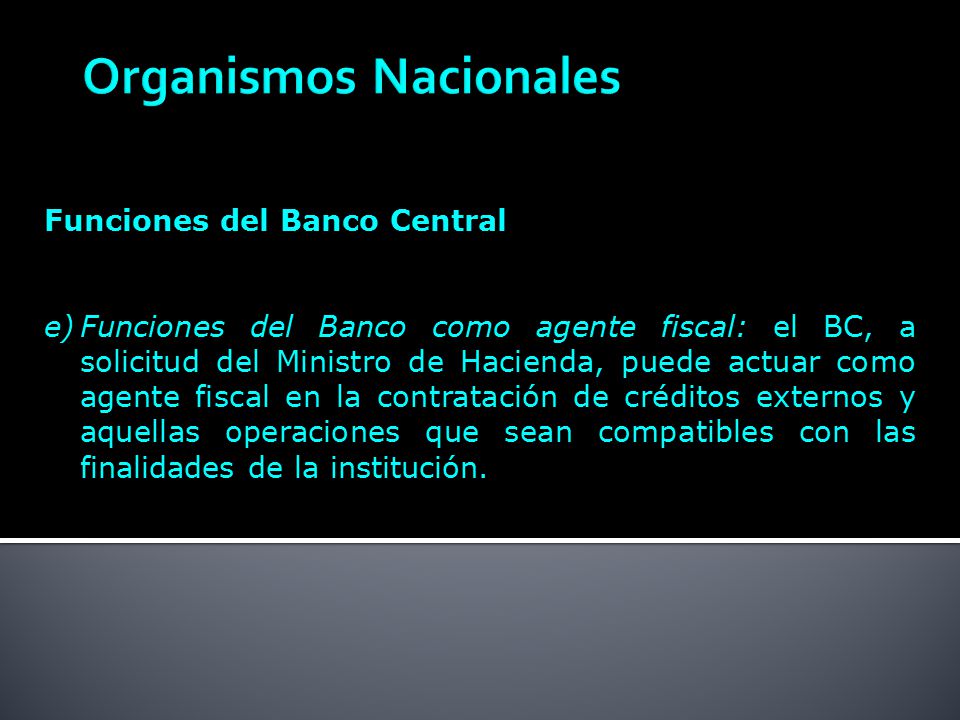 Organismos Nacionales

Funciones del Banco Central

e) Funciones del Banco como agente fiscal: el BC, a solicitud del Ministro de Hacienda, puede actuar como agente fiscal en la contratación de créditos externos y aquellas operaciones que sean compatibles con las finalidades de la institución.